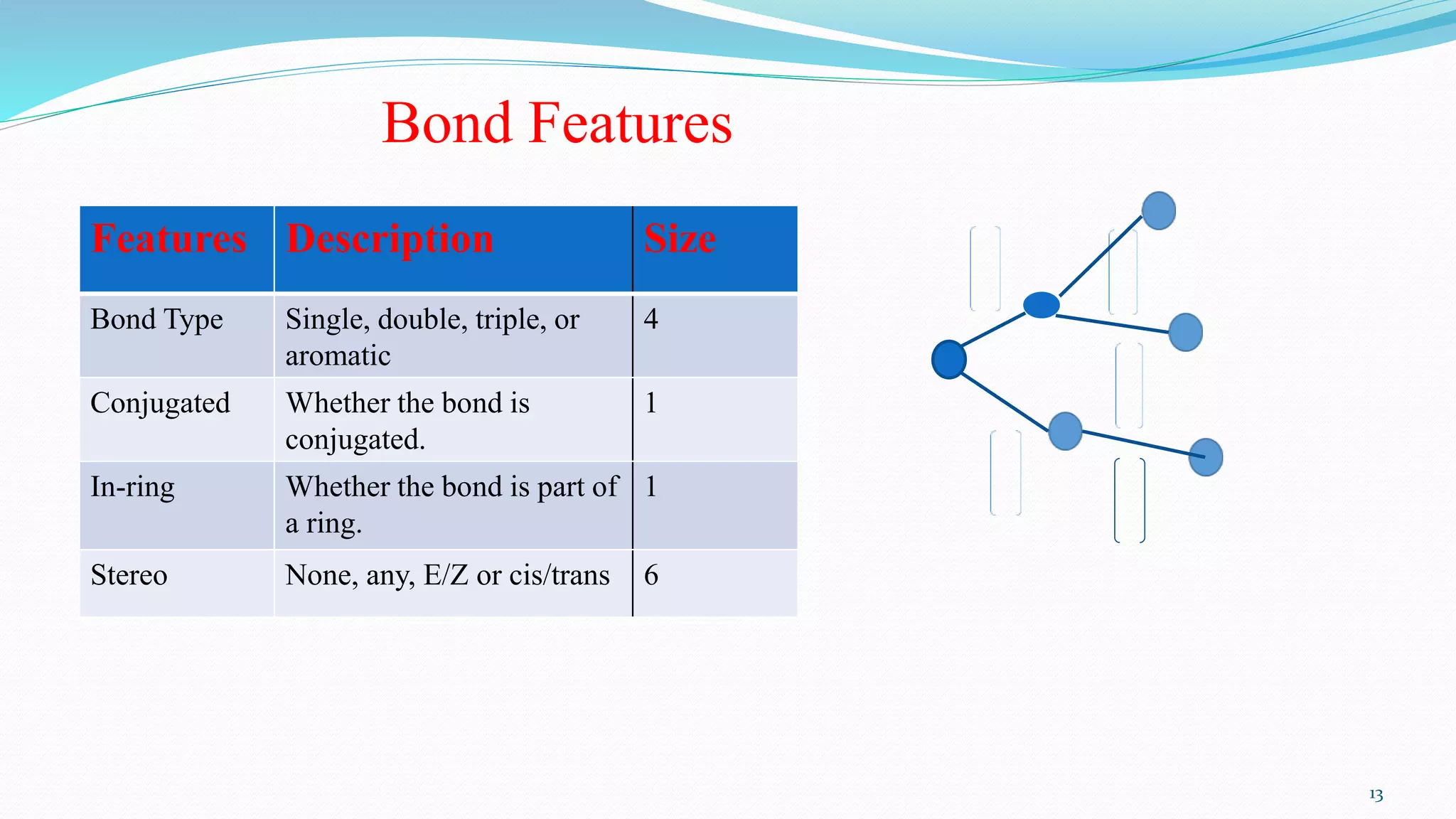 Bond Features

| Features | Description | Size |
|---|---|---|
| Bond Type | Single, double, triple, or aromatic | 4 |
| Conjugated | Whether the bond is conjugated. | 1 |
| In-ring | Whether the bond is part of a ring. | 1 |
| Stereo | None, any, E/Z or cis/trans | 6 |

13